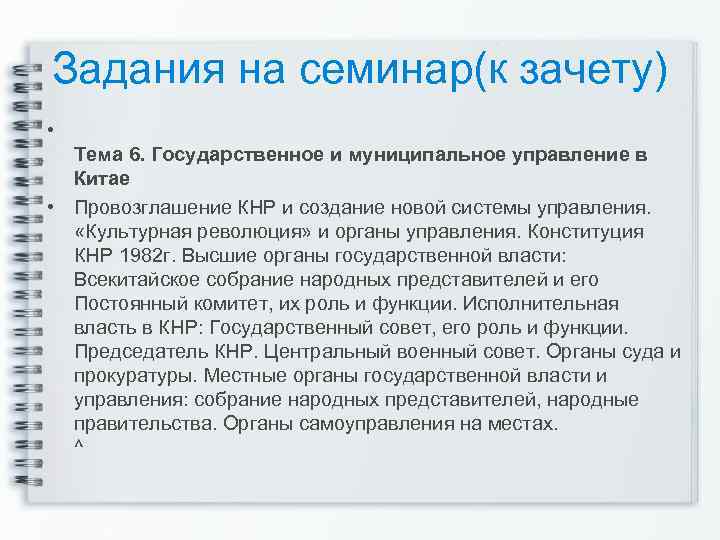 Задания на семинар(к зачету)

•

Тема 6. Государственное и муниципальное управление в Китае

• Провозглашение КНР и создание новой системы управления. «Культурная революция» и органы управления. Конституция КНР 1982г. Высшие органы государственной власти: Всекитайское собрание народных представителей и его Постоянный комитет, их роль и функции. Исполнительная власть в КНР: Государственный совет, его роль и функции. Председатель КНР. Центральный военный совет. Органы суда и прокуратуры. Местные органы государственной власти и управления: собрание народных представителей, народные правительства. Органы самоуправления на местах.
^